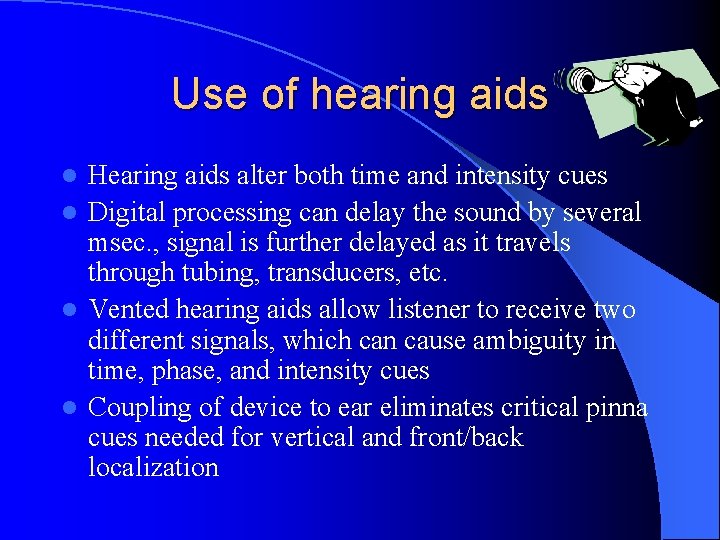 Use of hearing aids

- Hearing aids alter both time and intensity cues
- Digital processing can delay the sound by several msec., signal is further delayed as it travels through tubing, transducers, etc.
- Vented hearing aids allow listener to receive two different signals, which can cause ambiguity in time, phase, and intensity cues
- Coupling of device to ear eliminates critical pinna cues needed for vertical and front/back localization